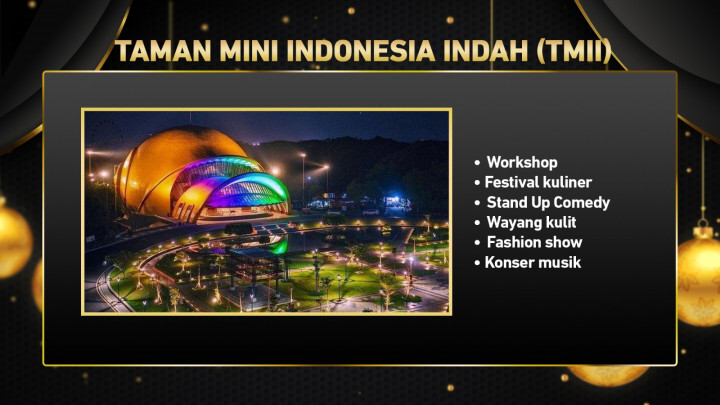 TAMAN MINI INDONESIA INDAH (TMII)

• Workshop
• Festival kuliner
• Stand Up Comedy
• Wayang kulit
• Fashion show
• Konser musik